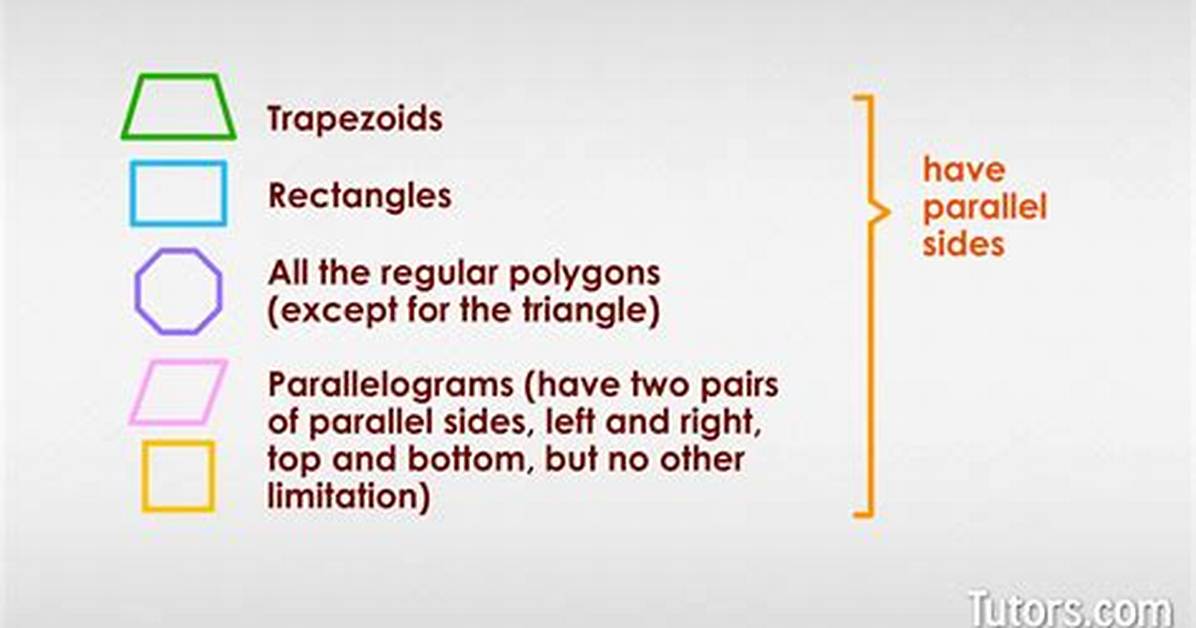 Trapezoids

Rectangles

All the regular polygons (except for the triangle)

Parallelograms (have two pairs of parallel sides, left and right, top and bottom, but no other limitation)

have parallel sides

Tutors.com